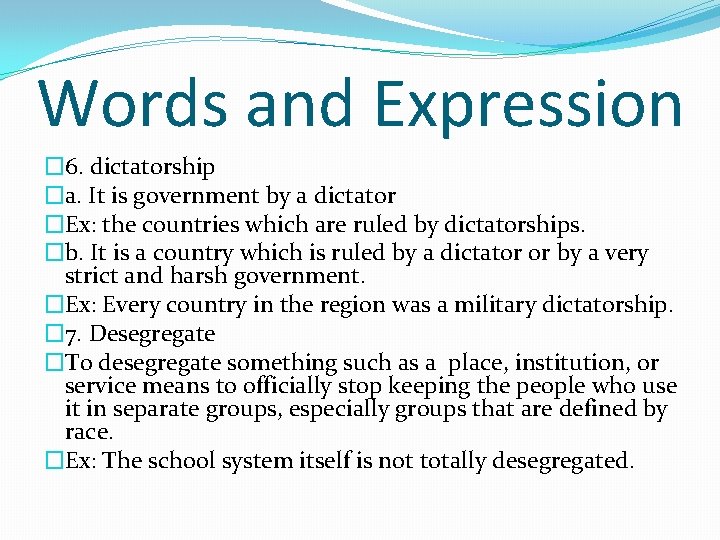 Words and Expression

6. dictatorship

a. It is government by a dictator

Ex: the countries which are ruled by dictatorships.

b. It is a country which is ruled by a dictator or by a very strict and harsh government.

Ex: Every country in the region was a military dictatorship.

7. Desegregate

To desegregate something such as a place, institution, or service means to officially stop keeping the people who use it in separate groups, especially groups that are defined by race.

Ex: The school system itself is not totally desegregated.